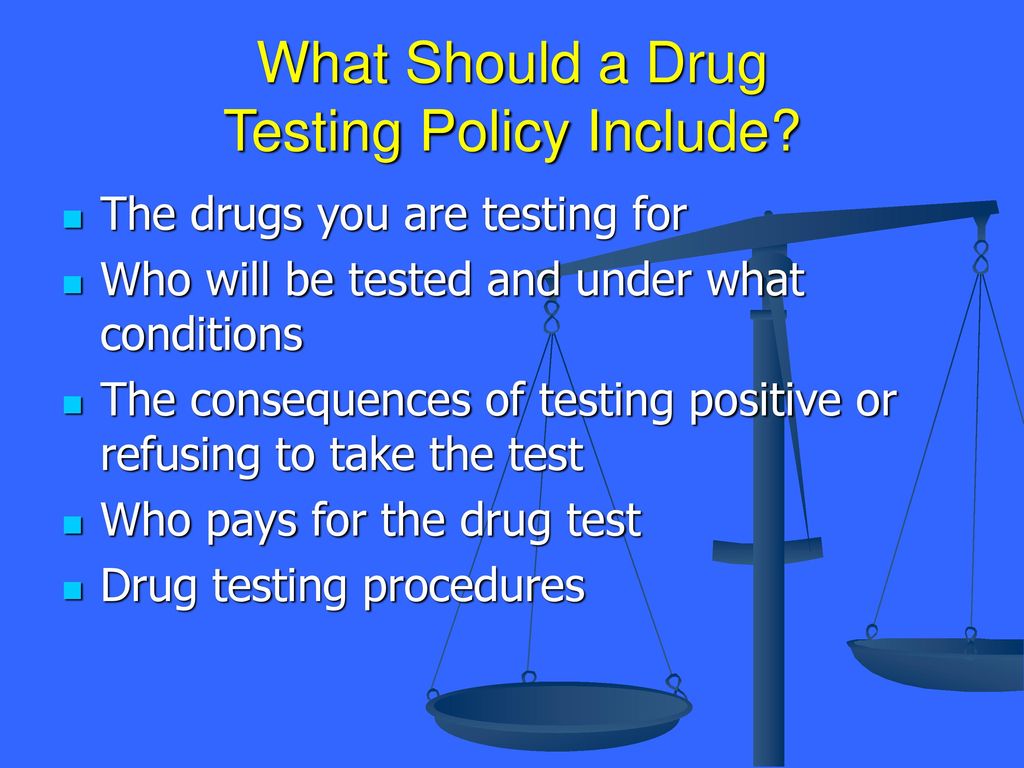 What Should a Drug Testing Policy Include?

- The drugs you are testing for
- Who will be tested and under what conditions
- The consequences of testing positive or refusing to take the test
- Who pays for the drug test
- Drug testing procedures